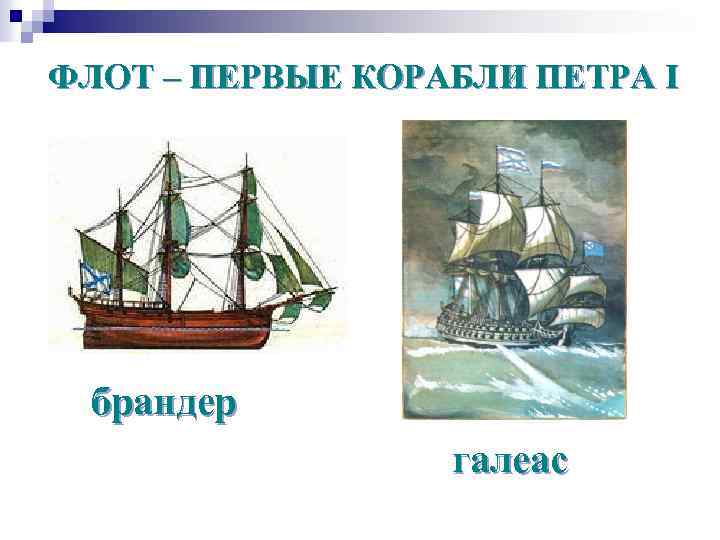 ФЛОТ – ПЕРВЫЕ КОРАБЛИ ПЕТРА I

брандер

галеас